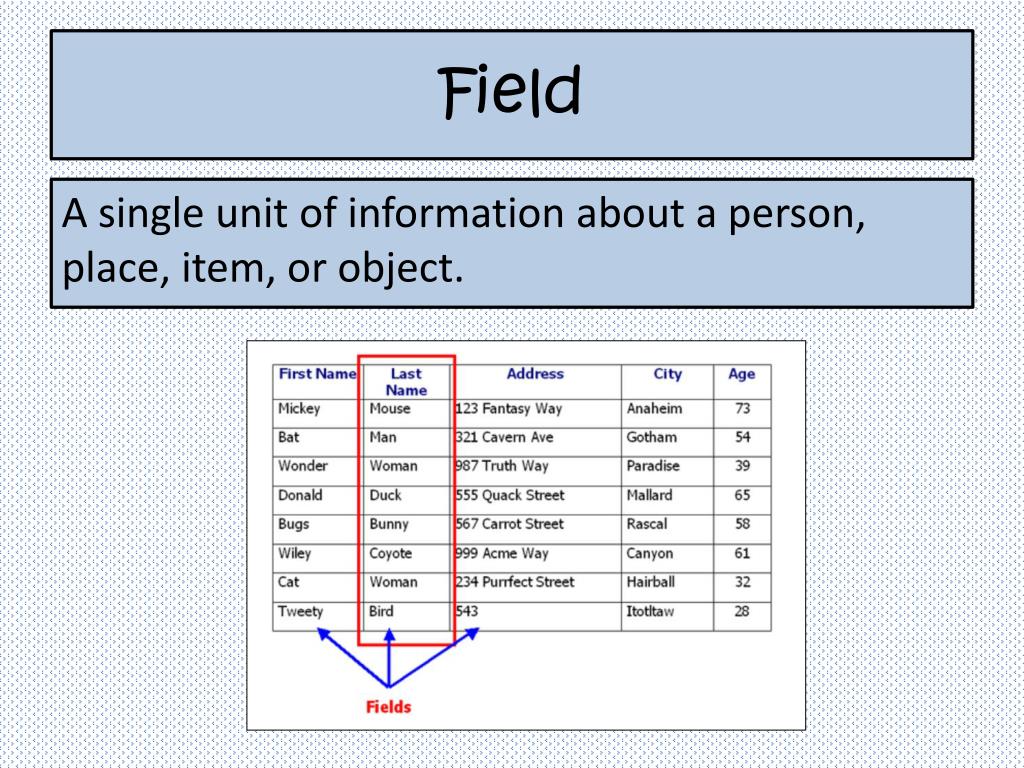 Field

A single unit of information about a person, place, item, or object.

| First Name | Last Name | Address | City | Age |
|---|---|---|---|---|
| Mickey | Mouse | 123 Fantasy Way | Anaheim | 73 |
| Bat | Man | 321 Cavern Ave | Gotham | 54 |
| Wonder | Woman | 987 Truth Way | Paradise | 39 |
| Donald | Duck | 555 Quack Street | Mallard | 65 |
| Bugs | Bunny | 567 Carrot Street | Rascal | 58 |
| Wiley | Coyote | 999 Acme Way | Canyon | 61 |
| Cat | Woman | 234 Purrfect Street | Hairball | 32 |
| Tweety | Bird | 543 | Itotltaw | 28 |

Fields